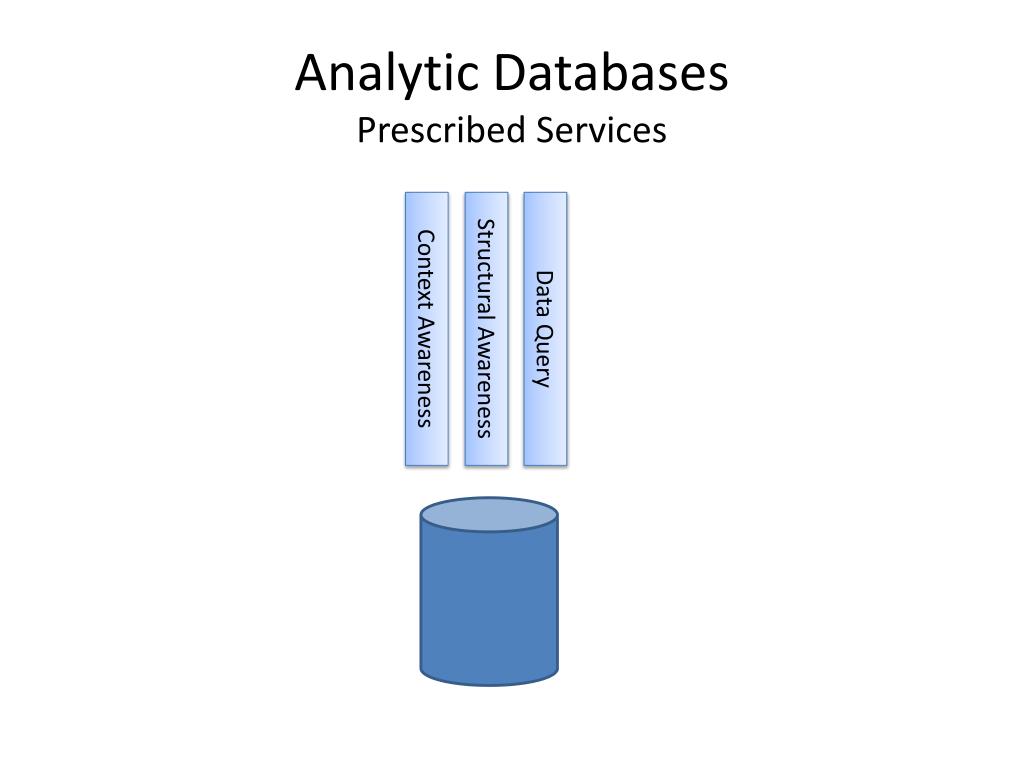 Analytic Databases
Prescribed Services

Context Awareness

Structural Awareness

Data Query